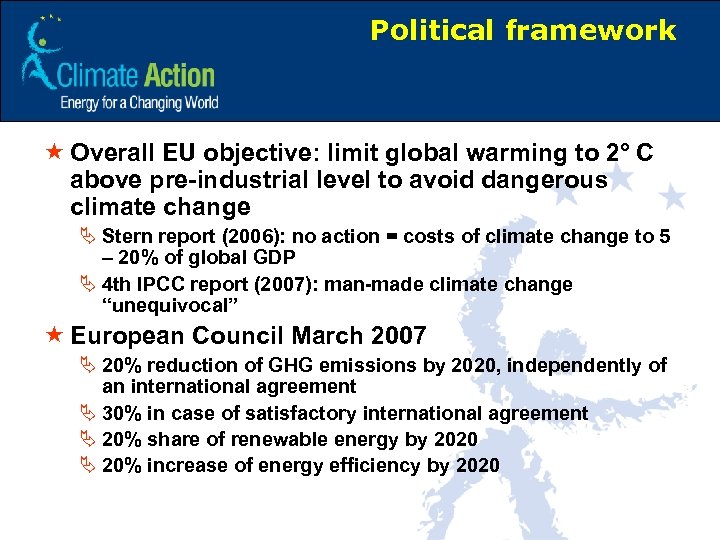 Climate Action
Energy for a Changing World

Political framework

★ Overall EU objective: limit global warming to 2° C above pre-industrial level to avoid dangerous climate change

Stern report (2006): no action = costs of climate change to 5 – 20% of global GDP

4th IPCC report (2007): man-made climate change "unequivocal"

★ European Council March 2007

20% reduction of GHG emissions by 2020, independently of an international agreement

30% in case of satisfactory international agreement

20% share of renewable energy by 2020

20% increase of energy efficiency by 2020